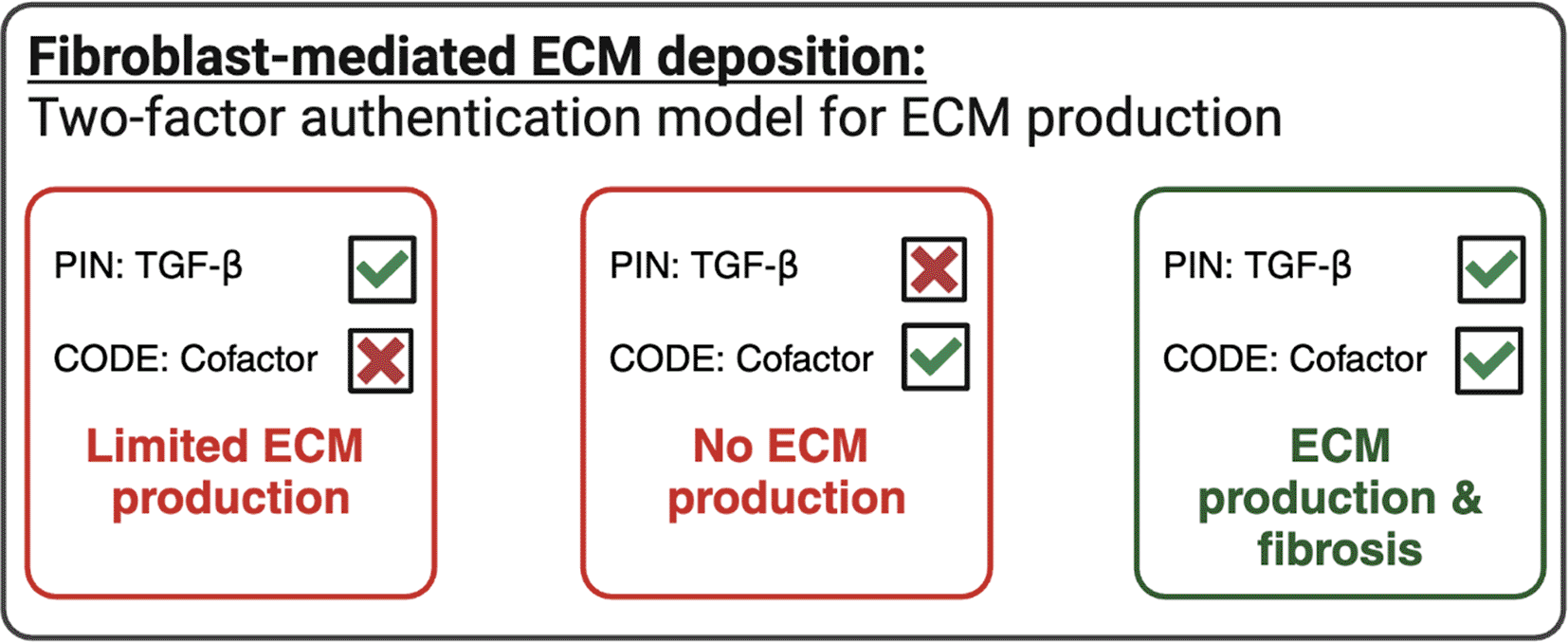 Fibroblast-mediated ECM deposition:
Two-factor authentication model for ECM production

PIN: TGF-β
CODE: Cofactor
Limited ECM production

PIN: TGF-β
CODE: Cofactor
No ECM production

PIN: TGF-β
CODE: Cofactor
ECM production & fibrosis